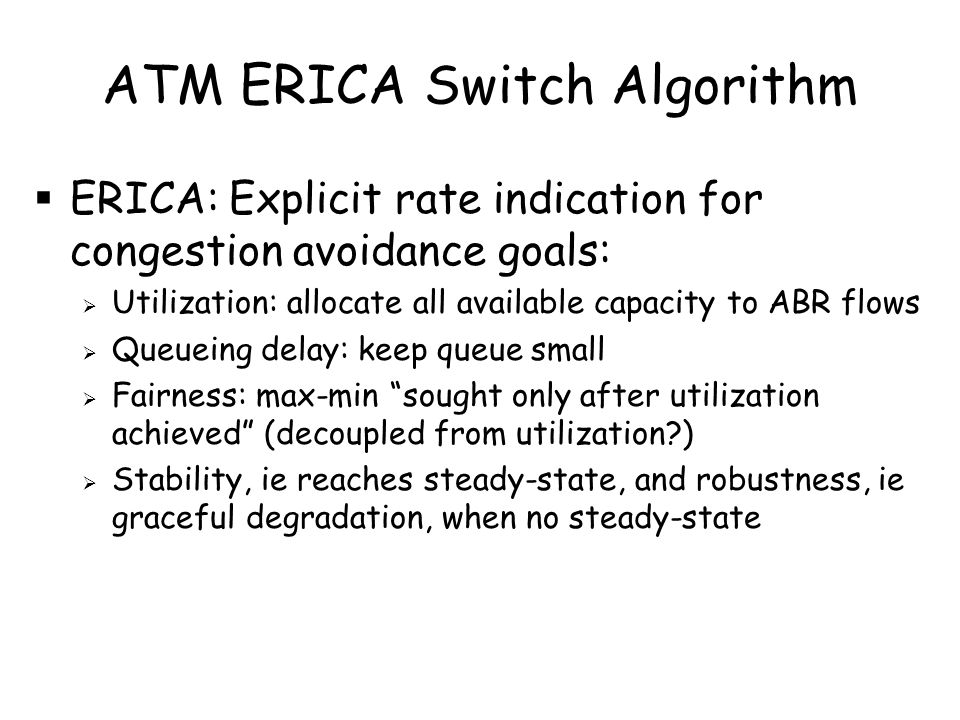 ATM ERICA Switch Algorithm

▪ ERICA: Explicit rate indication for congestion avoidance goals:

➢ Utilization: allocate all available capacity to ABR flows

➢ Queueing delay: keep queue small

➢ Fairness: max-min “sought only after utilization achieved” (decoupled from utilization?)

➢ Stability, ie reaches steady-state, and robustness, ie graceful degradation, when no steady-state